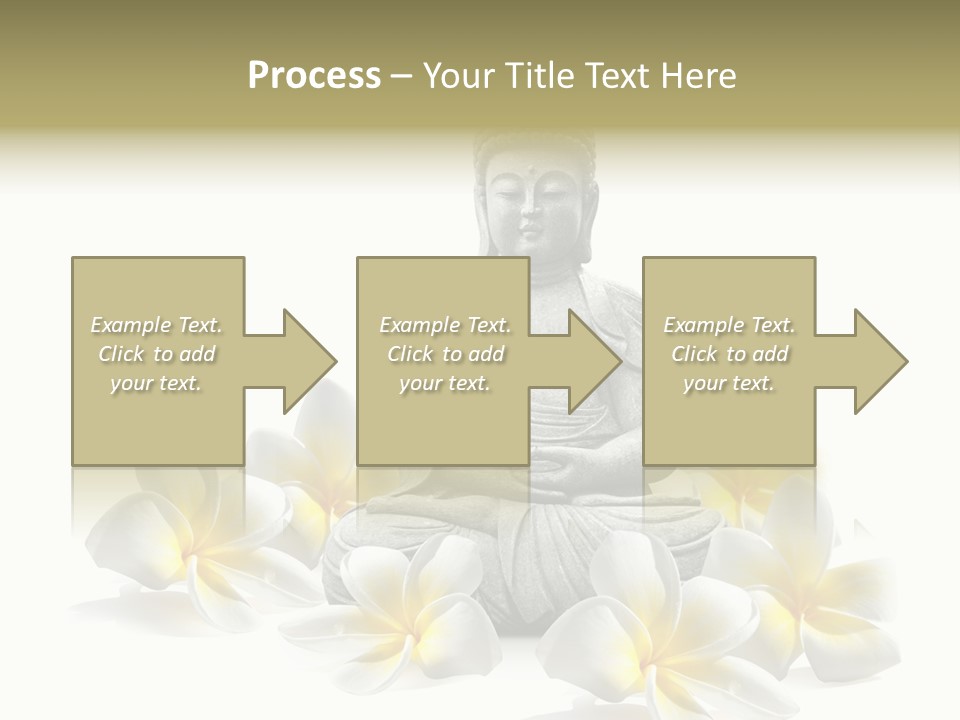 Process – Your Title Text Here

Example Text. Click to add your text.

Example Text. Click to add your text.

Example Text. Click to add your text.